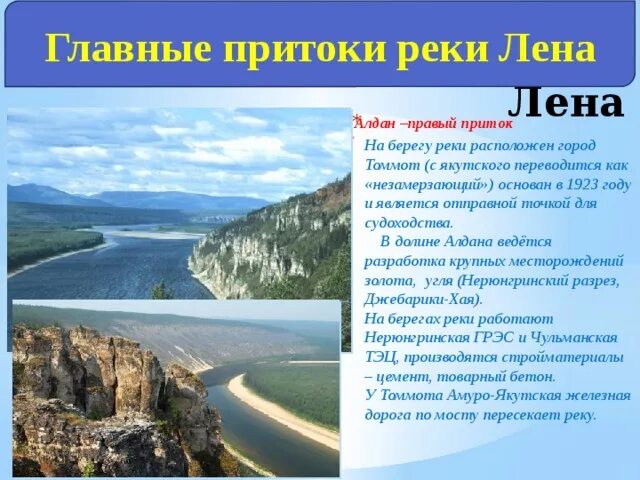 Главные притоки реки Лена

Лена

Алдан –правый приток

На берегу реки расположен город Томмот (с якутского переводится как «незамерзающий») основан в 1923 году и является отправной точкой для судоходства.

В долине Алдана ведётся разработка крупных месторождений золота, угля (Нерюнгринский разрез, Джебарики-Хая).

На берегах реки работают Нерюнгринская ГРЭС и Чульманская ТЭЦ, производятся стройматериалы – цемент, товарный бетон.

У Томмота Амуро-Якутская железная дорога по мосту пересекает реку.